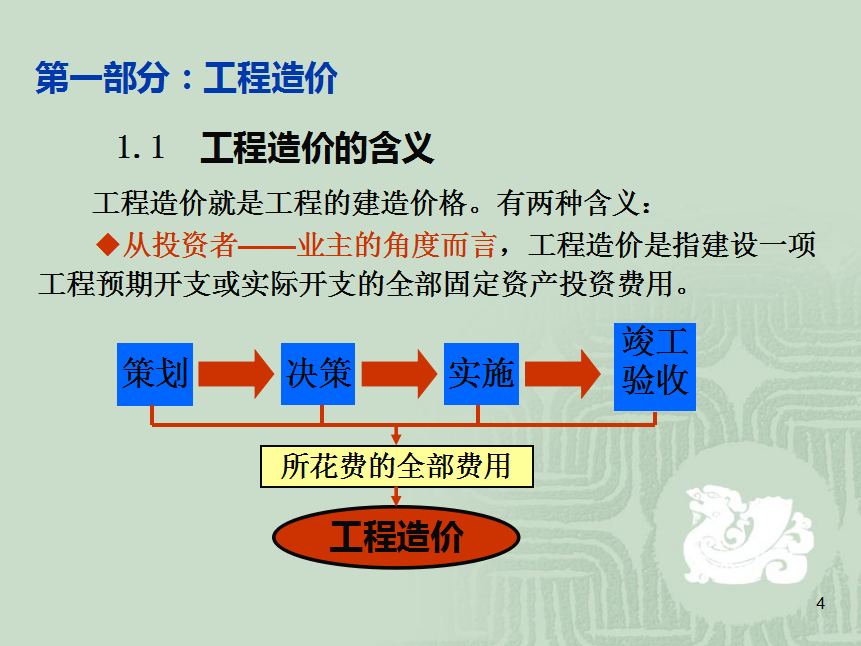 第一部分：工程造价

1.1 工程造价的含义

工程造价就是工程的建造价格。有两种含义：

◆从投资者——业主的角度而言，工程造价是指建设一项工程预期开支或实际开支的全部固定资产投资费用。

策划

决策

实施

竣工验收

所花费的全部费用

工程造价

4